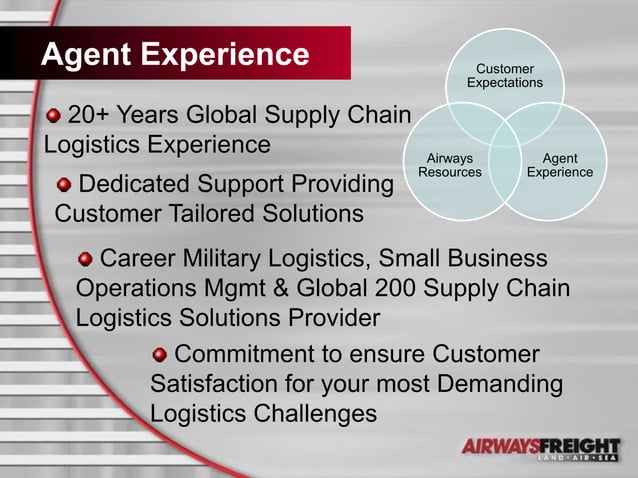 Agent Experience

Customer Expectations

Airways Resources

Agent Experience

20+ Years Global Supply Chain Logistics Experience

Dedicated Support Providing Customer Tailored Solutions

Career Military Logistics, Small Business Operations Mgmt & Global 200 Supply Chain Logistics Solutions Provider

Commitment to ensure Customer Satisfaction for your most Demanding Logistics Challenges

AIRWAYSFREIGHT
LAND • AIR • SEA